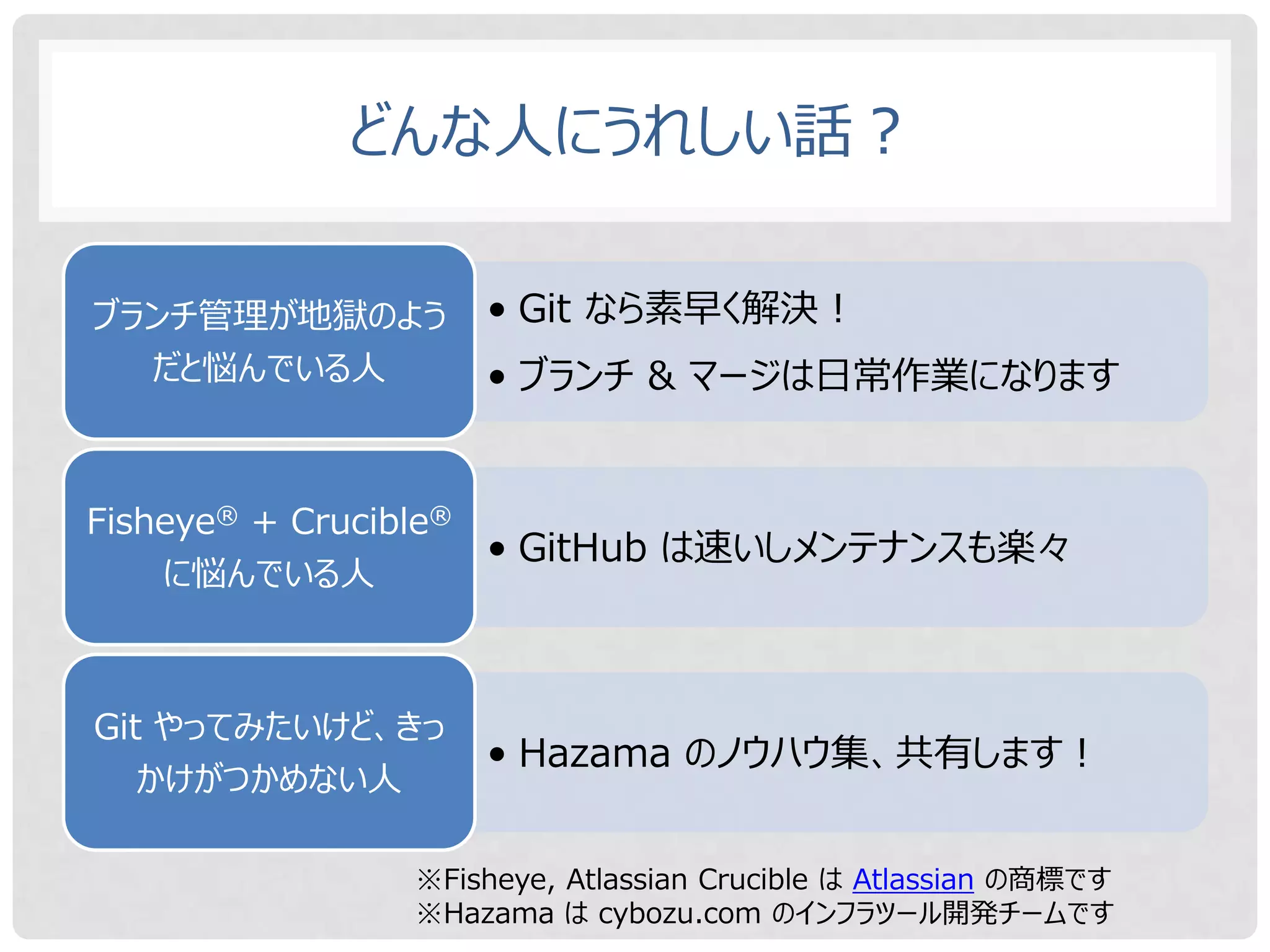 どんな人にうれしい話？

ブランチ管理が地獄のようだと悩んでいる人

• Git なら素早く解決！
• ブランチ & マージは日常作業になります

Fisheye® + Crucible® に悩んでいる人

• GitHub は速いしメンテナンスも楽々

Git やってみたいけど、きっかけがつかめない人

• Hazama のノウハウ集、共有します！

※Fisheye, Atlassian Crucible は Atlassian の商標です
※Hazama は cybozu.com のインフラツール開発チームです